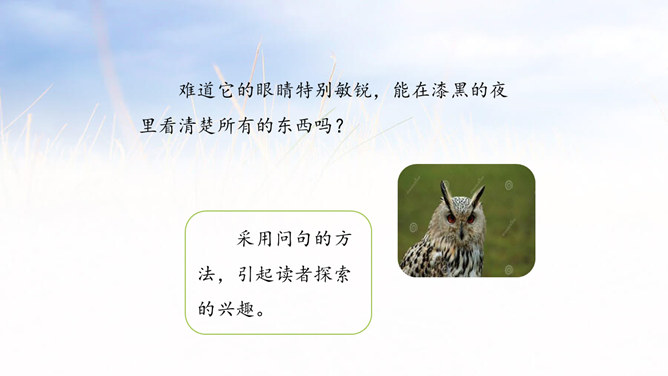 难道它的眼睛特别敏锐，能在漆黑的夜里看清楚所有的东西吗？

采用问句的方法，引起读者探索的兴趣。